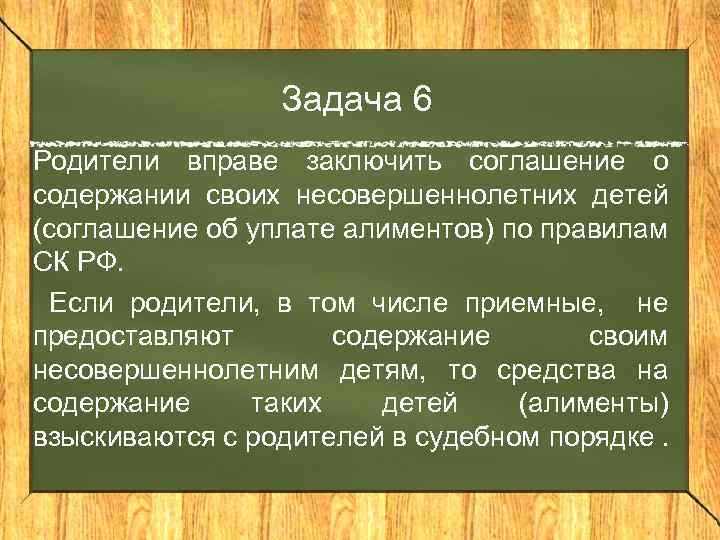 Задача 6

Родители вправе заключить соглашение о содержании своих несовершеннолетних детей (соглашение об уплате алиментов) по правилам СК РФ.

Если родители, в том числе приемные, не предоставляют содержание своим несовершеннолетним детям, то средства на содержание таких детей (алименты) взыскиваются с родителей в судебном порядке .